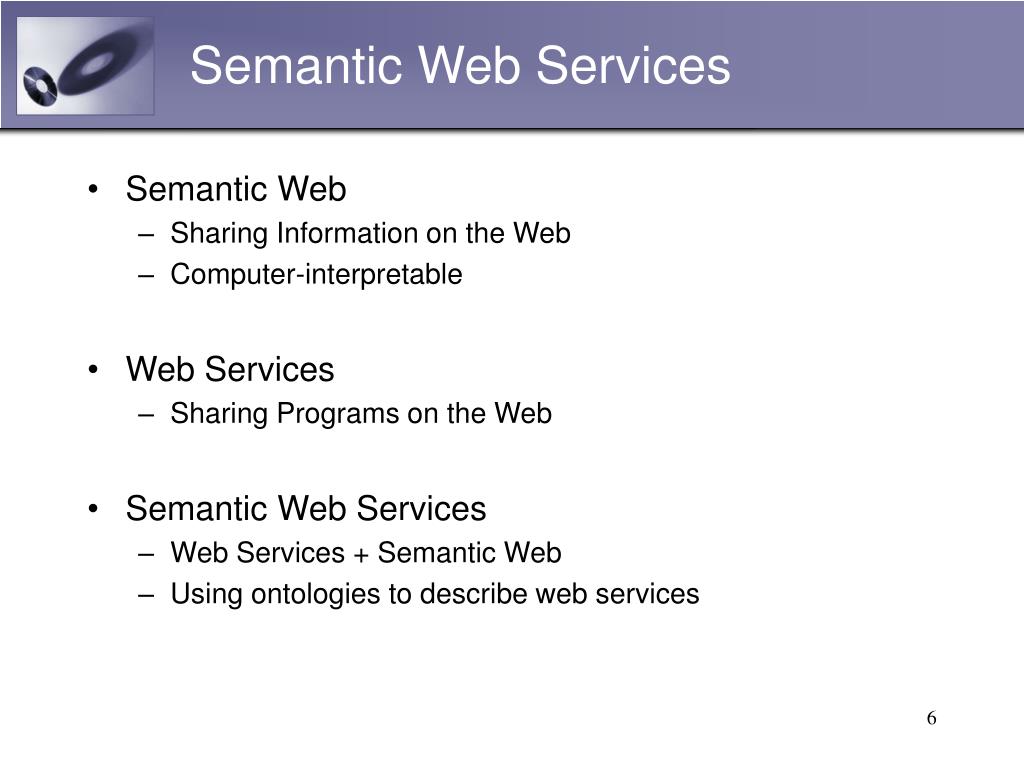 Semantic Web Services

• Semantic Web
– Sharing Information on the Web
– Computer-interpretable

• Web Services
– Sharing Programs on the Web

• Semantic Web Services
– Web Services + Semantic Web
– Using ontologies to describe web services

6